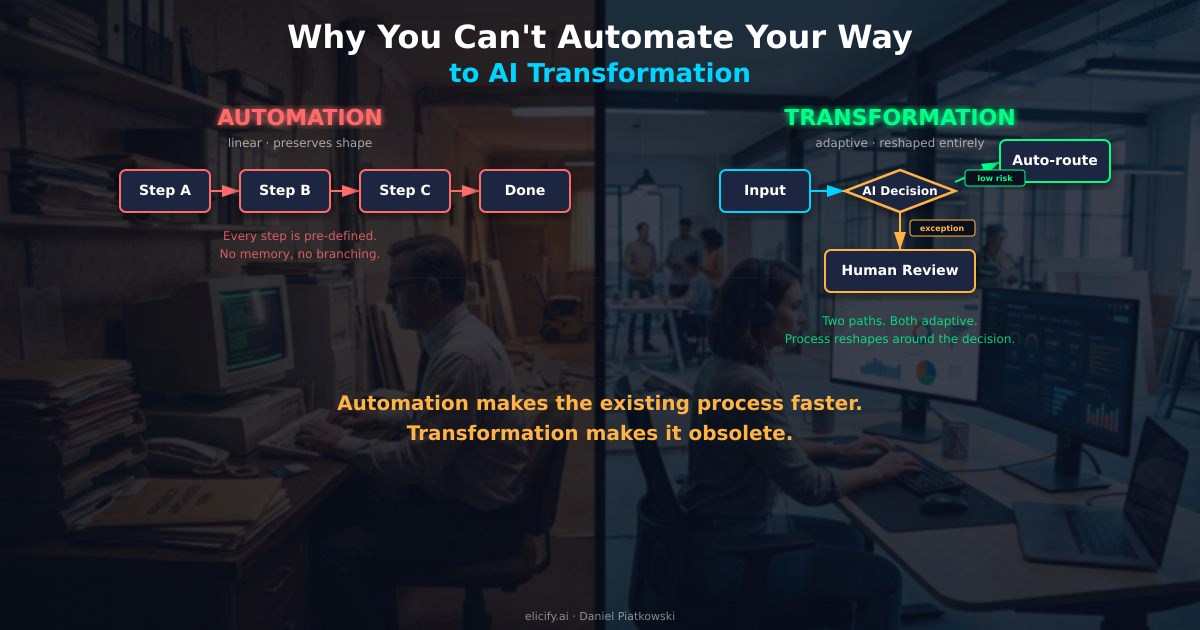 Why You Can't Automate Your Way
to AI Transformation

AUTOMATION
linear · preserves shape

Step A
Step B
Step C
Done

Every step is pre-defined.
No memory, no branching.

TRANSFORMATION
adaptive · reshaped entirely

Input
AI Decision
low risk
Auto-route
exception
Human Review

Two paths. Both adaptive.
Process reshapes around the decision.

Automation makes the existing process faster.
Transformation makes it obsolete.

elicify.ai · Daniel Piatkowski